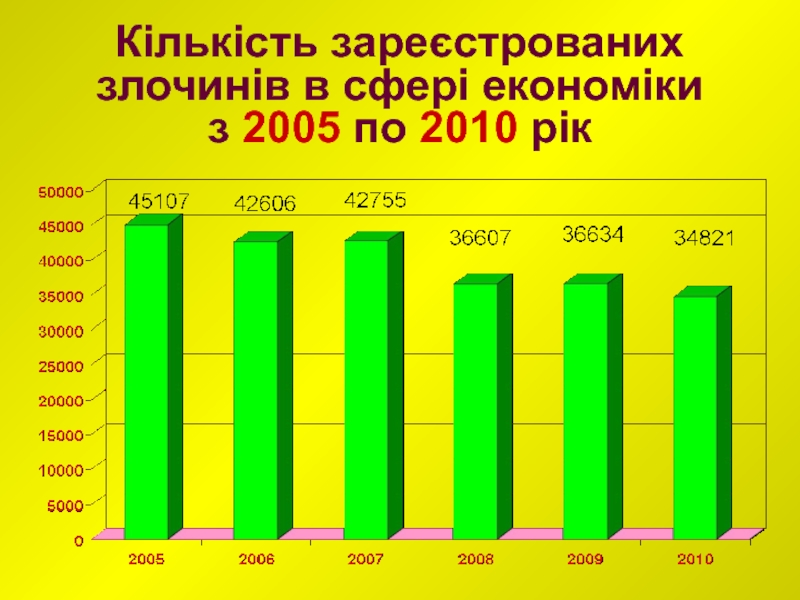 Кількість зареєстрованих злочинів в сфері економіки з 2005 по 2010 рік

50000
45000
40000
35000
30000
25000
20000
15000
10000
5000
0

45107
42606
42755
36607
36634
34821

2005
2006
2007
2008
2009
2010